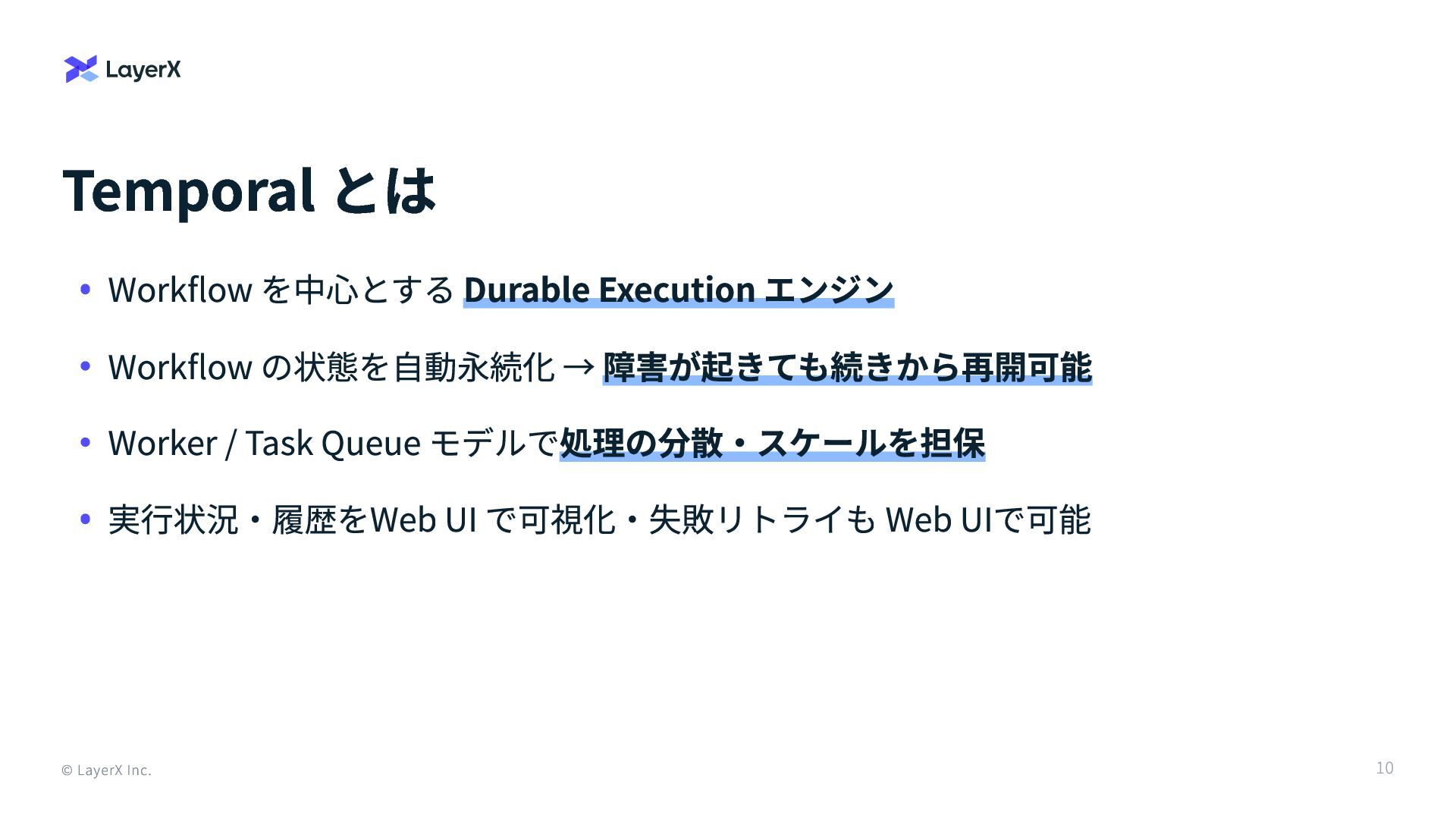 LayerX

Temporal とは

• Workflow を中心とする Durable Execution エンジン

• Workflow の状態を自動永続化 → 障害が起きても続きから再開可能

• Worker / Task Queue モデルで処理の分散・スケールを担保

• 実行状況・履歴をWeb UI で可視化・失敗リトライも Web UIで可能

© LayerX Inc.

10